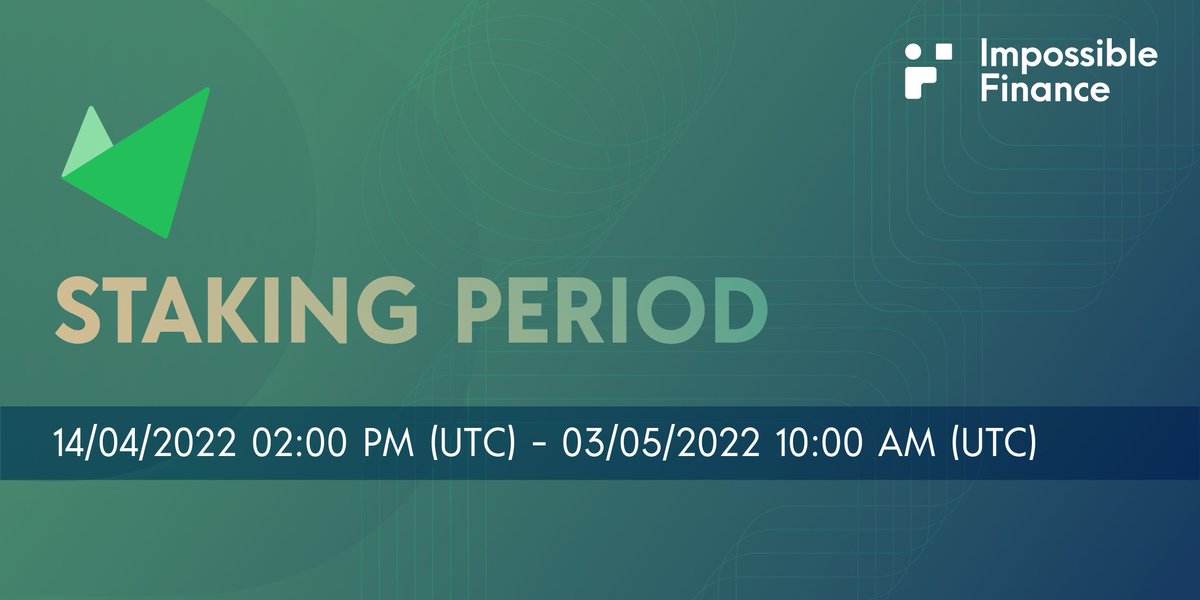 Impossible Finance

STAKING PERIOD

14/04/2022 02:00 PM (UTC) - 03/05/2022 10:00 AM (UTC)